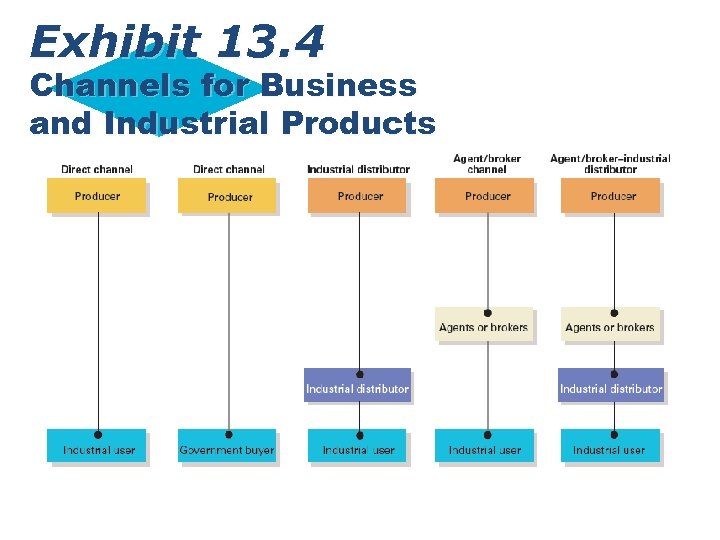 Exhibit 13.4
Channels for Business and Industrial Products

Direct channel
Producer
Industrial user

Direct channel
Producer
Government buyer

Industrial distributor
Producer
Industrial distributor
Industrial user

Agent/broker channel
Producer
Agents or brokers
Industrial user

Agent/broker–industrial distributor
Producer
Agents or brokers
Industrial distributor
Industrial user